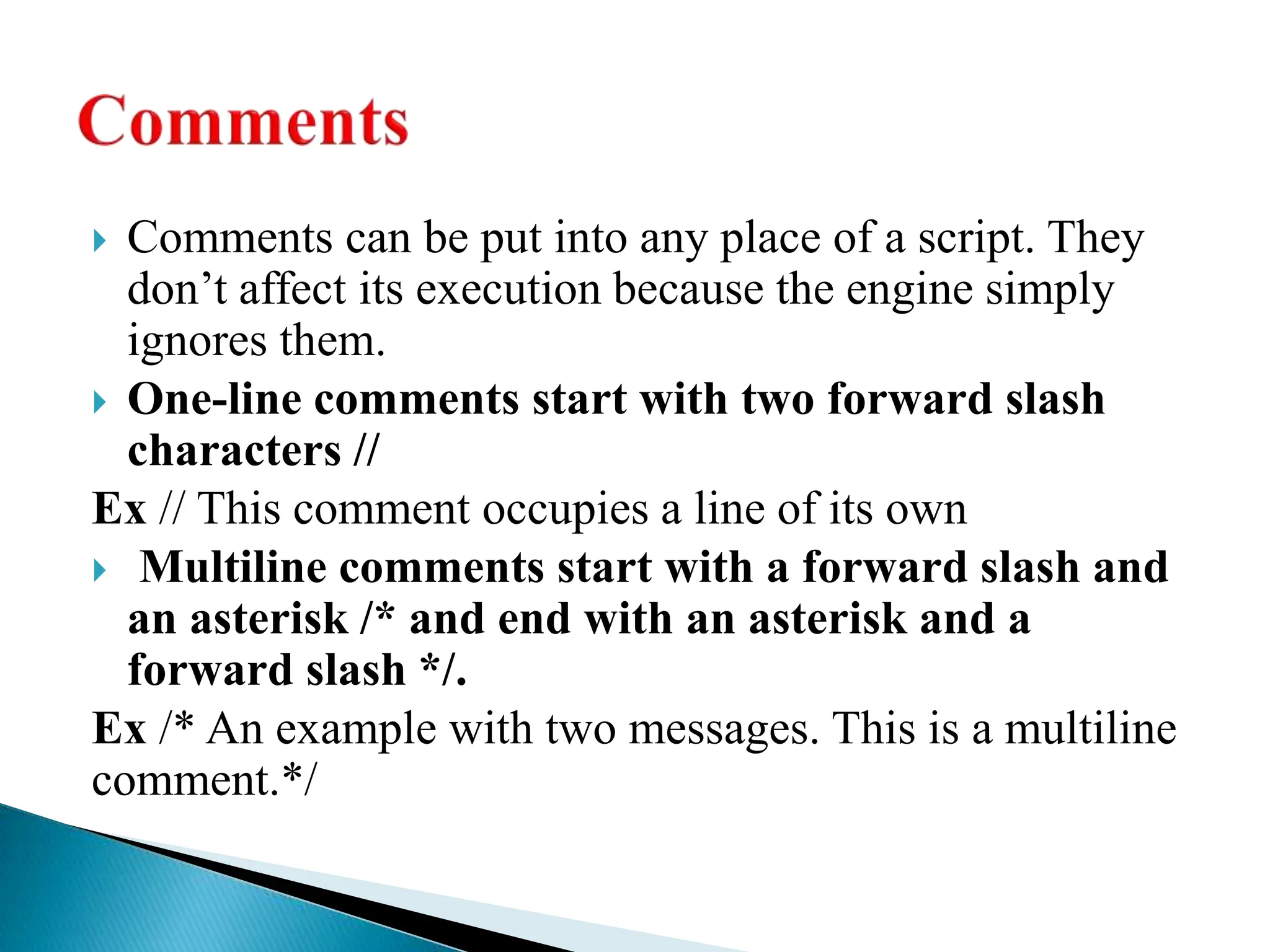 Comments

Comments can be put into any place of a script. They don’t affect its execution because the engine simply ignores them.

One-line comments start with two forward slash characters //

Ex // This comment occupies a line of its own

Multiline comments start with a forward slash and an asterisk /* and end with an asterisk and a forward slash */.

Ex /* An example with two messages. This is a multiline comment.*/